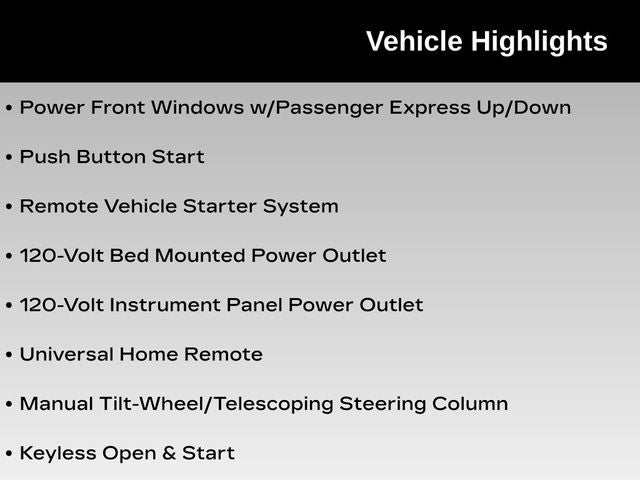 Vehicle Highlights

• Power Front Windows w/Passenger Express Up/Down

• Push Button Start

• Remote Vehicle Starter System

• 120-Volt Bed Mounted Power Outlet

• 120-Volt Instrument Panel Power Outlet

• Universal Home Remote

• Manual Tilt-Wheel/Telescoping Steering Column

• Keyless Open & Start